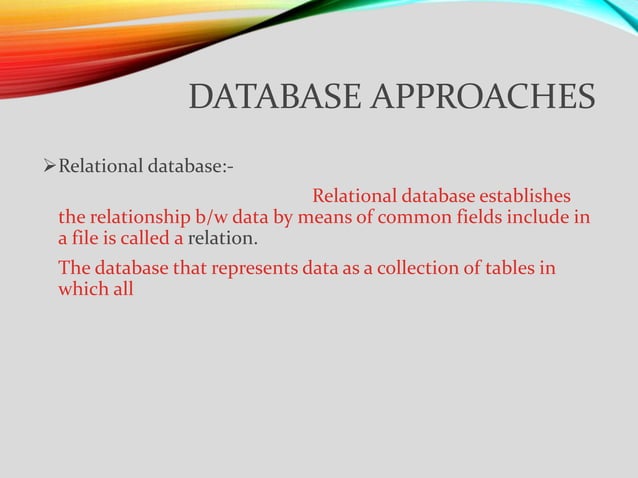 DATABASE APPROACHES

➢Relational database:-

Relational database establishes the relationship b/w data by means of common fields include in a file is called a relation.

The database that represents data as a collection of tables in which all